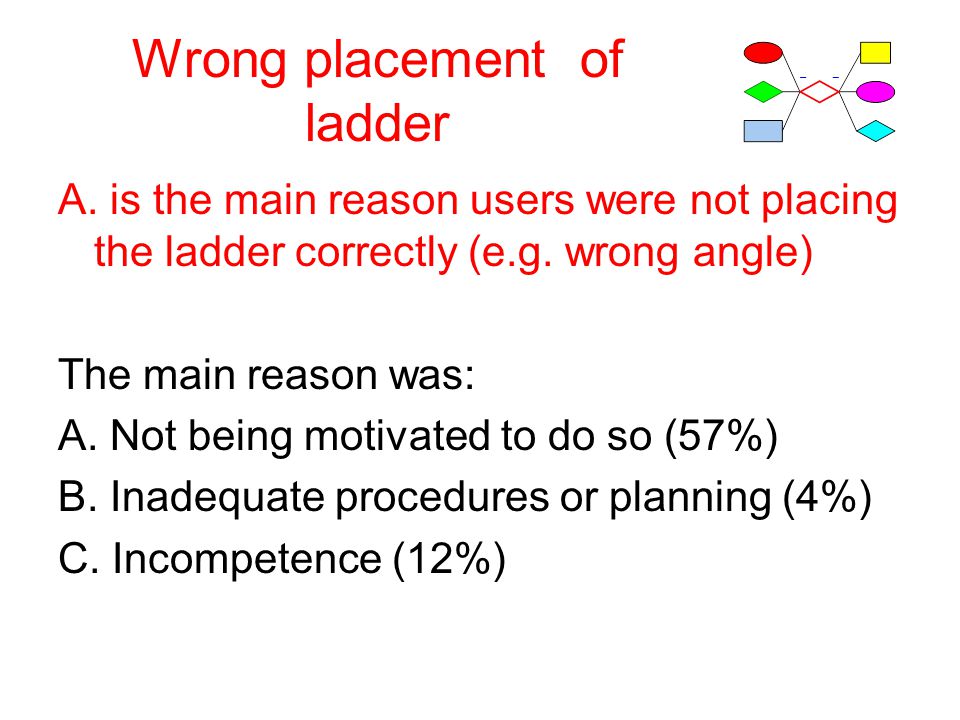 Wrong placement of ladder

A. is the main reason users were not placing the ladder correctly (e.g. wrong angle)

The main reason was:
A. Not being motivated to do so (57%)
B. Inadequate procedures or planning (4%)
C. Incompetence (12%)